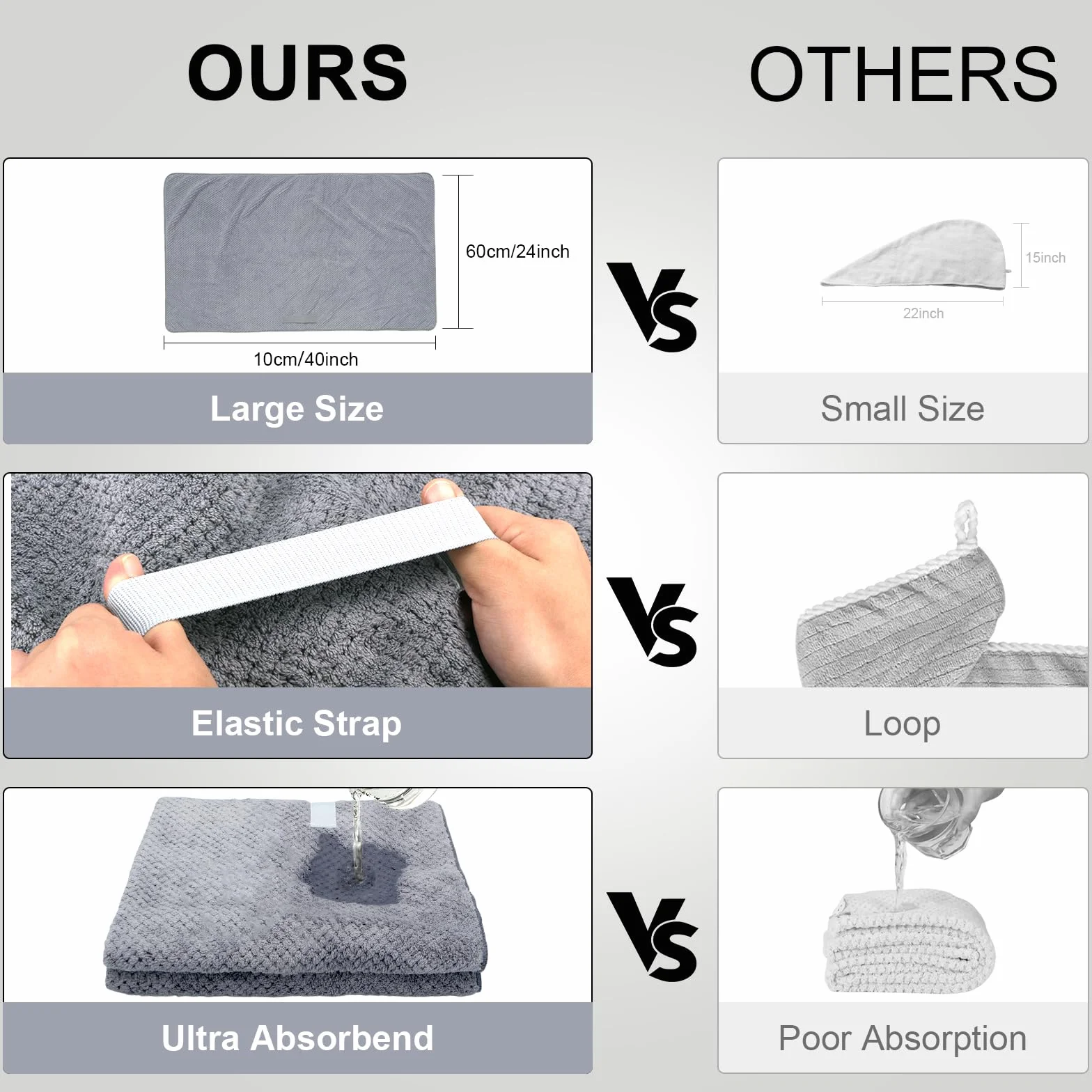 OURS

OTHERS

60cm/24inch

10cm/40inch

Large Size

VS

15inch

22inch

Small Size

Elastic Strap

VS

Loop

Ultra Absorbend

VS

Poor Absorption